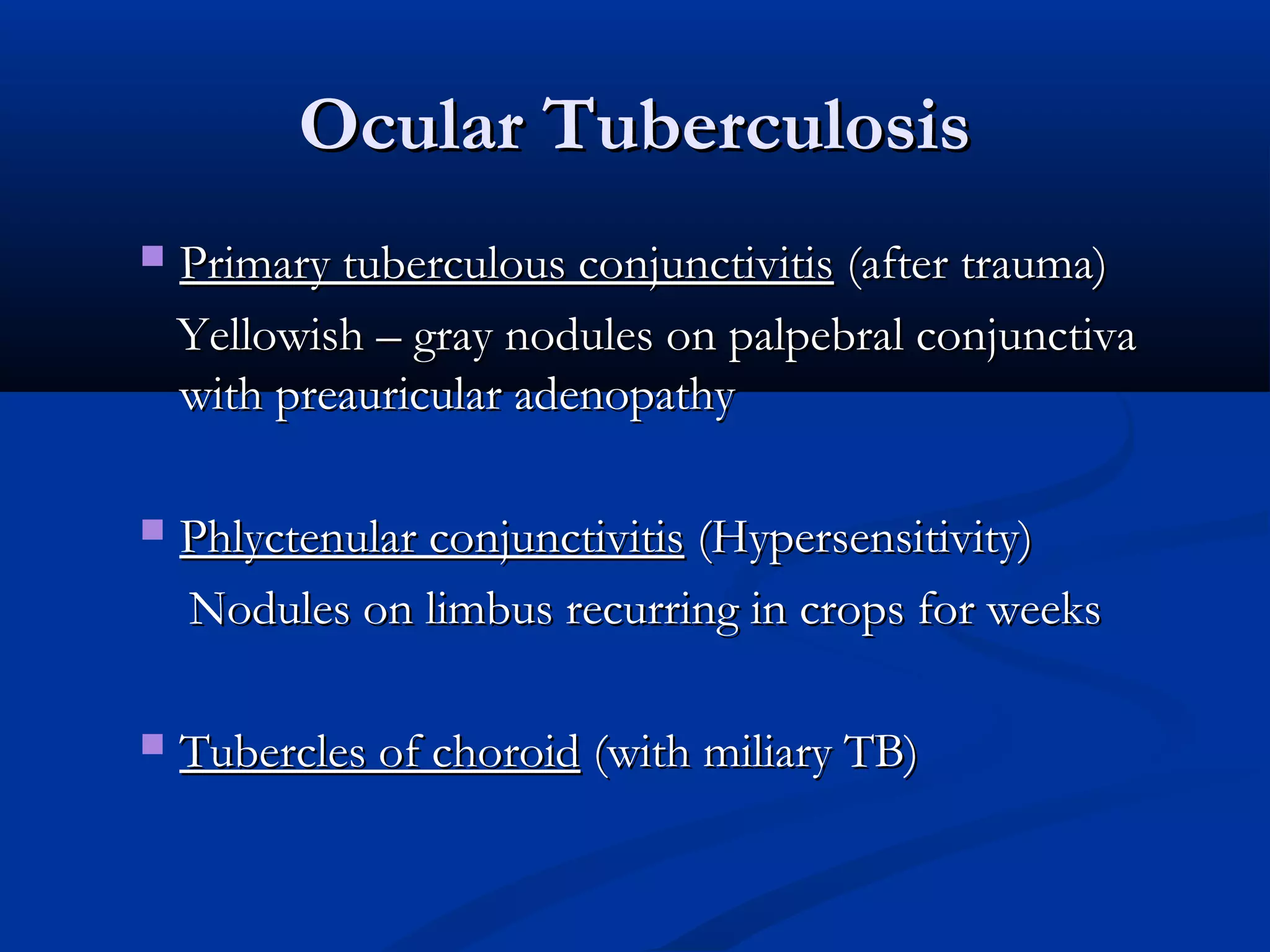 Ocular Tuberculosis

Primary tuberculous conjunctivitis (after trauma)
Yellowish – gray nodules on palpebral conjunctiva with preauricular adenopathy

Phlyctenular conjunctivitis (Hypersensitivity)
Nodules on limbus recurring in crops for weeks

Tubercles of choroid (with miliary TB)